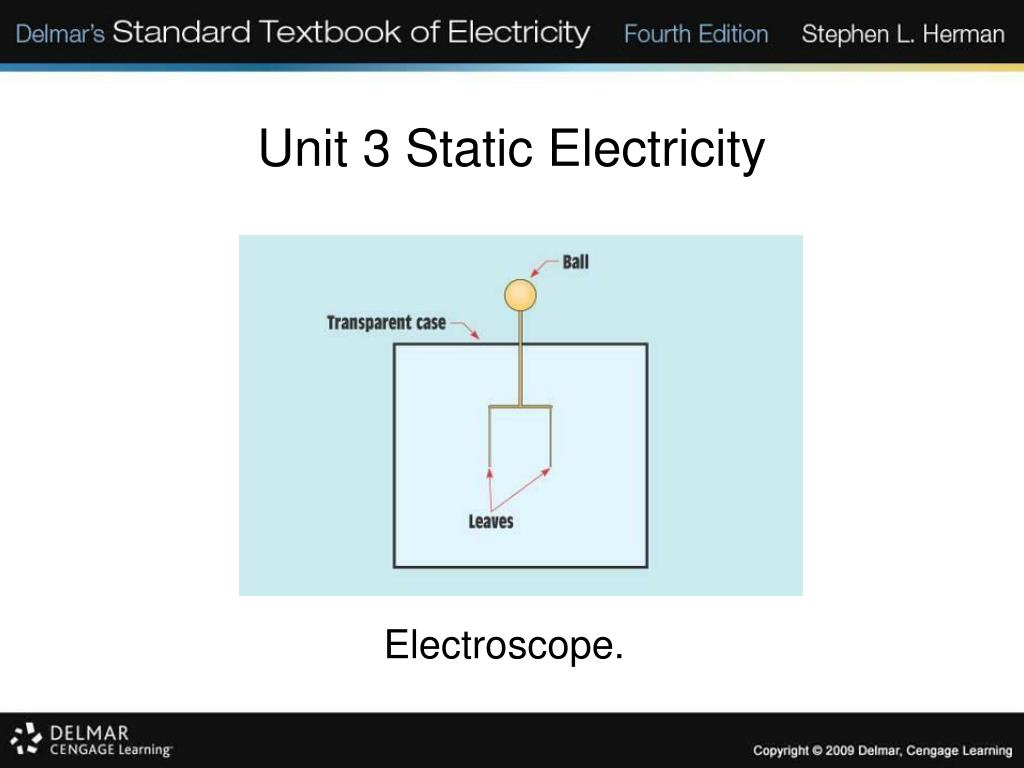 Delmar's Standard Textbook of Electricity Fourth Edition Stephen L. Herman

Unit 3 Static Electricity

Ball

Transparent case

Leaves

Electroscope.

DELMAR CENGAGE Learning

Copyright © 2009 Delmar, Cengage Learning